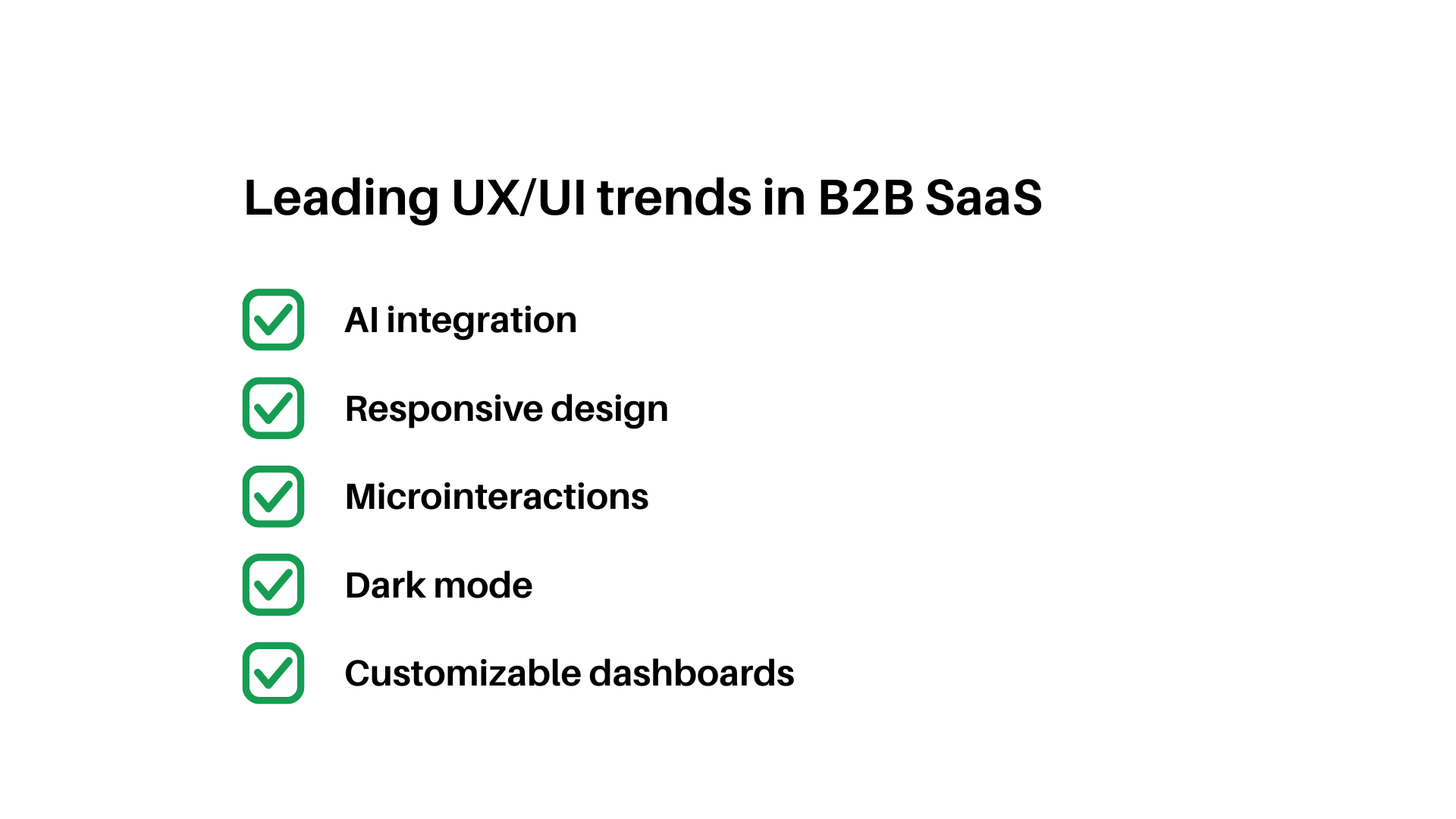 Leading UX/UI trends in B2B SaaS

AI integration

Responsive design

Microinteractions

Dark mode

Customizable dashboards